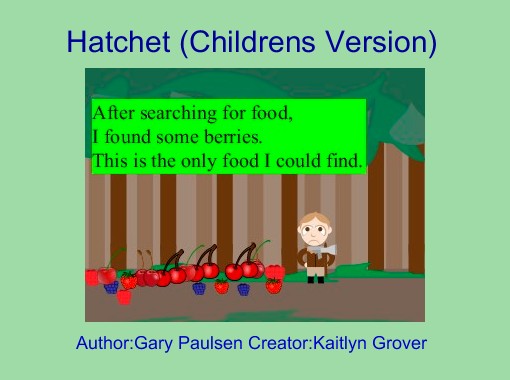 Hatchet (Childrens Version)

After searching for food,
I found some berries.
This is the only food I could find.

Author:Gary Paulsen Creator:Kaitlyn Grover